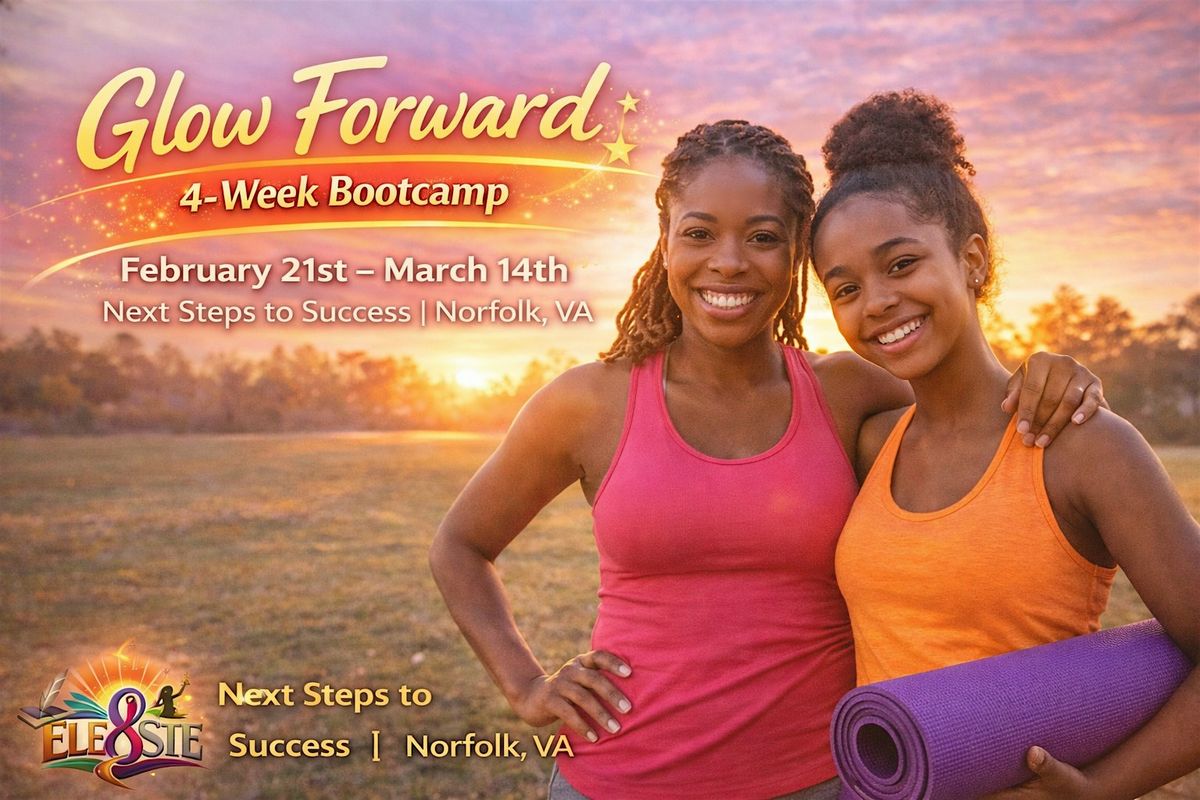 Glow Forward
4-Week Bootcamp
February 21st – March 14th
Next Steps to Success | Norfolk, VA

ELE8STE

Next Steps to Success | Norfolk, VA